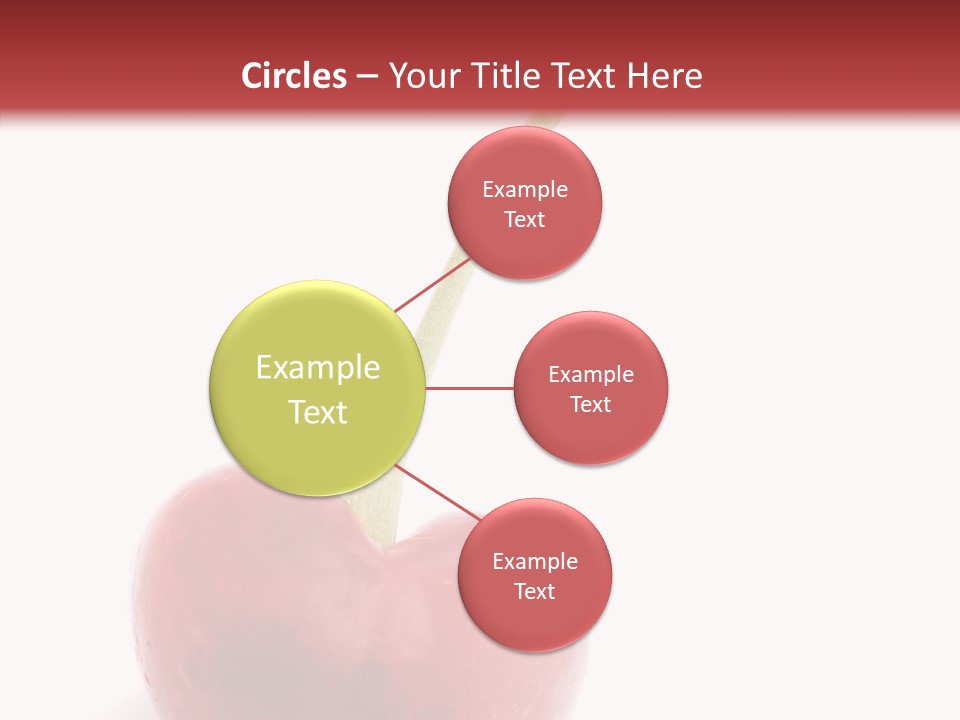 Circles – Your Title Text Here

Example Text

Example Text

Example Text

Example Text